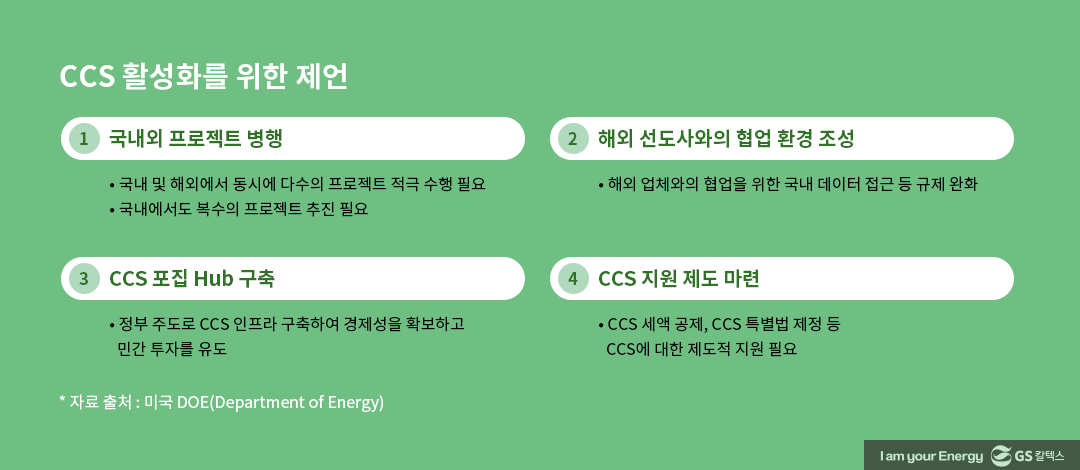 CCS 활성화를 위한 제언

1 국내외 프로젝트 병행

• 국내 및 해외에서 동시에 다수의 프로젝트 적극 수행 필요
• 국내에서도 복수의 프로젝트 추진 필요

2 해외 선도사와의 협업 환경 조성

• 해외 업체와의 협업을 위한 국내 데이터 접근 등 규제 완화

3 CCS 포집 Hub 구축

• 정부 주도로 CCS 인프라 구축하여 경제성을 확보하고 민간 투자를 유도

4 CCS 지원 제도 마련

• CCS 세액 공제, CCS 특별법 제정 등 CCS에 대한 제도적 지원 필요

* 자료 출처 : 미국 DOE(Department of Energy)

I am your Energy GS 칼텍스